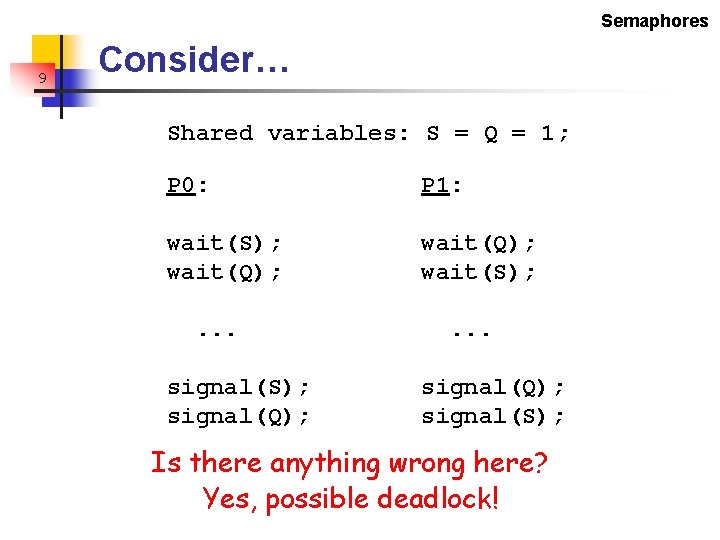 Semaphores

9

Consider…

Shared variables: S = Q = 1;

P0:

wait(S);
wait(Q);

...

signal(S);
signal(Q);

P1:

wait(Q);
wait(S);

...

signal(Q);
signal(S);

Is there anything wrong here?
Yes, possible deadlock!